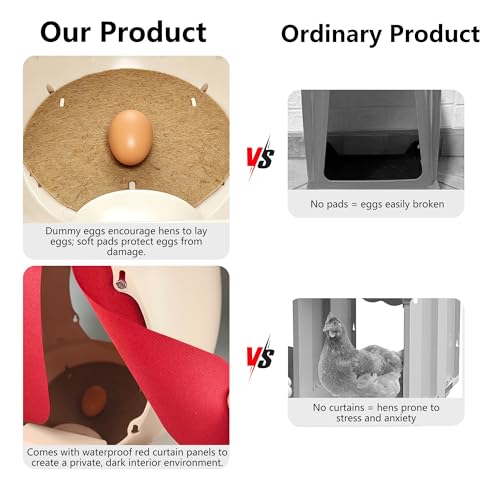 Our Product

Ordinary Product

Dummy eggs encourage hens to lay eggs; soft pads protect eggs from damage.

VS

No pads = eggs easily broken

Comes with waterproof red curtain panels to create a private, dark interior environment.

VS

No curtains = hens prone to stress and anxiety